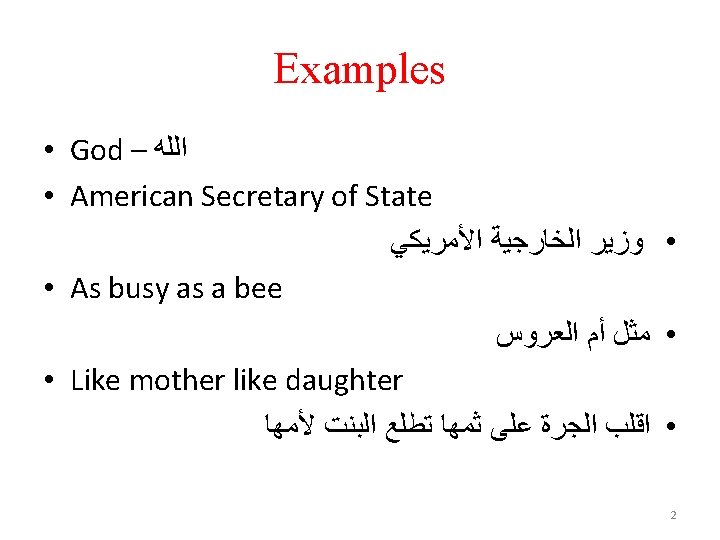 Examples

• God – الله
• American Secretary of State
• وزير الخارجية الأمريكي
• As busy as a bee
• مثل أم العروس
• Like mother like daughter
• اقلب الجرة على ثمها تطلع البنت لأمها

2